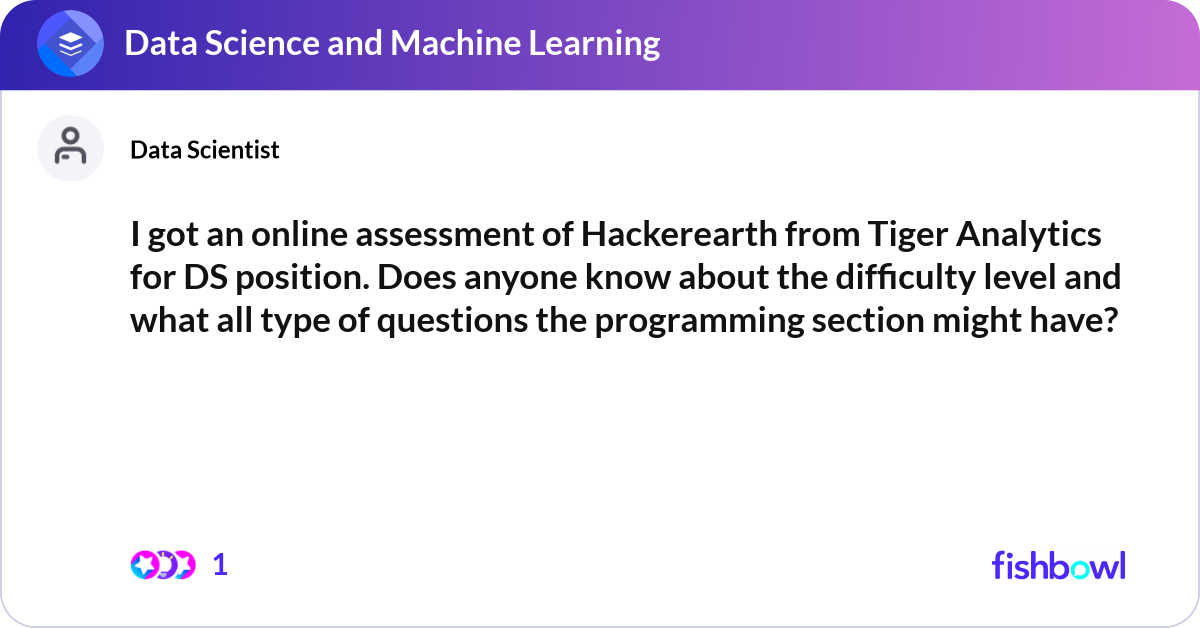 Data Science and Machine Learning

Data Scientist

I got an online assessment of Hackerearth from Tiger Analytics for DS position. Does anyone know about the difficulty level and what all type of questions the programming section might have?

1

fishbowl